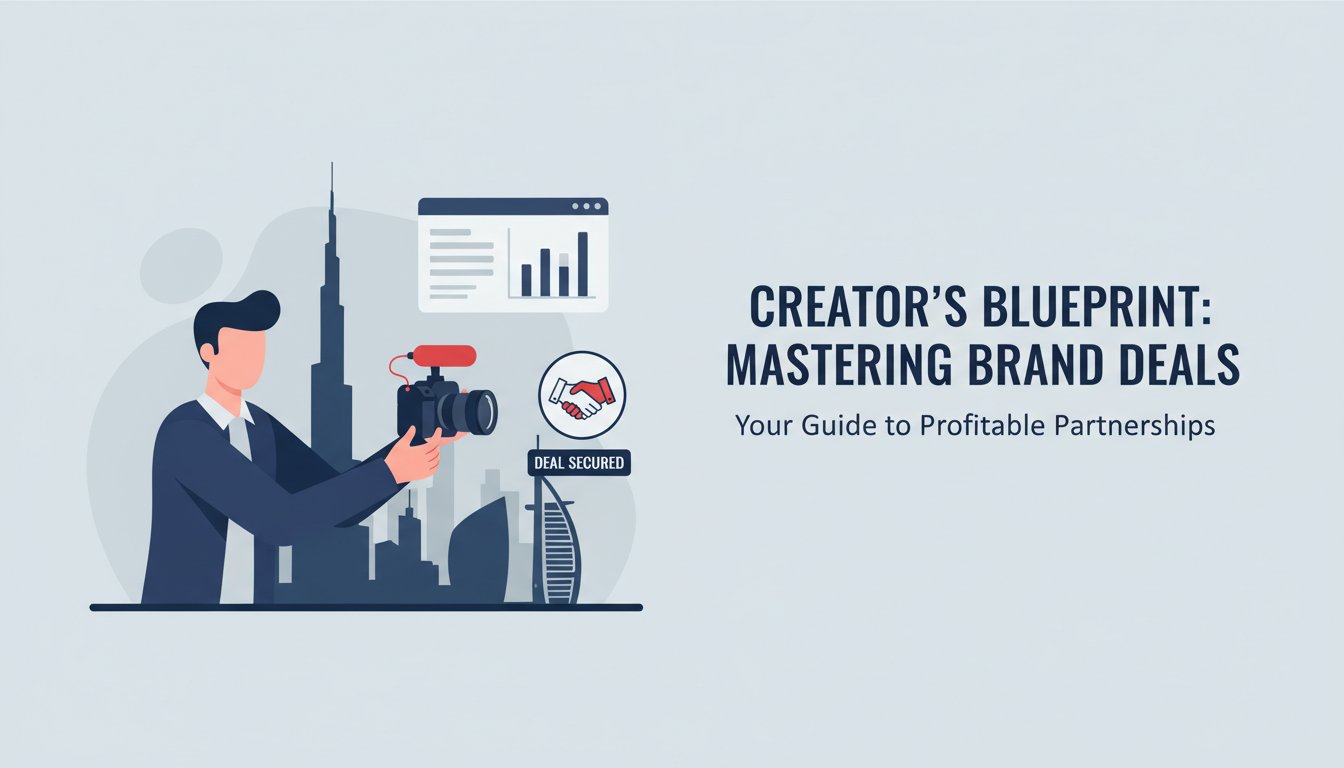 DEAL SECURED

CREATOR'S BLUEPRINT: MASTERING BRAND DEALS

Your Guide to Profitable Partnerships